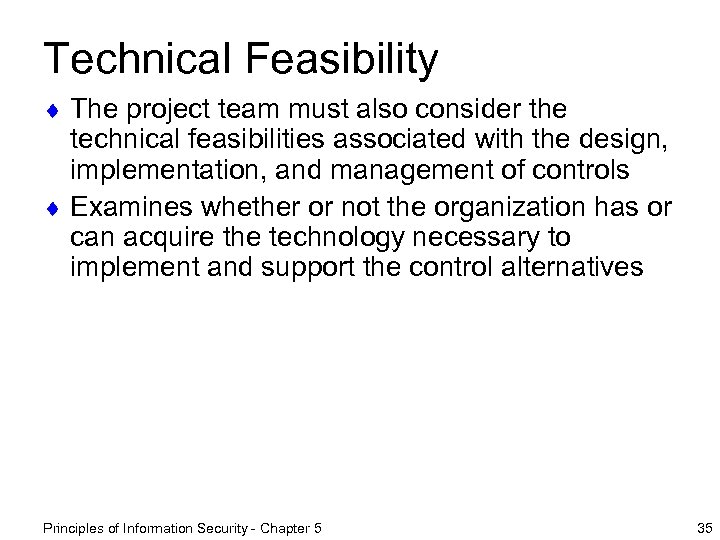 Technical Feasibility

♦ The project team must also consider the technical feasibilities associated with the design, implementation, and management of controls

♦ Examines whether or not the organization has or can acquire the technology necessary to implement and support the control alternatives

Principles of Information Security - Chapter 5

35